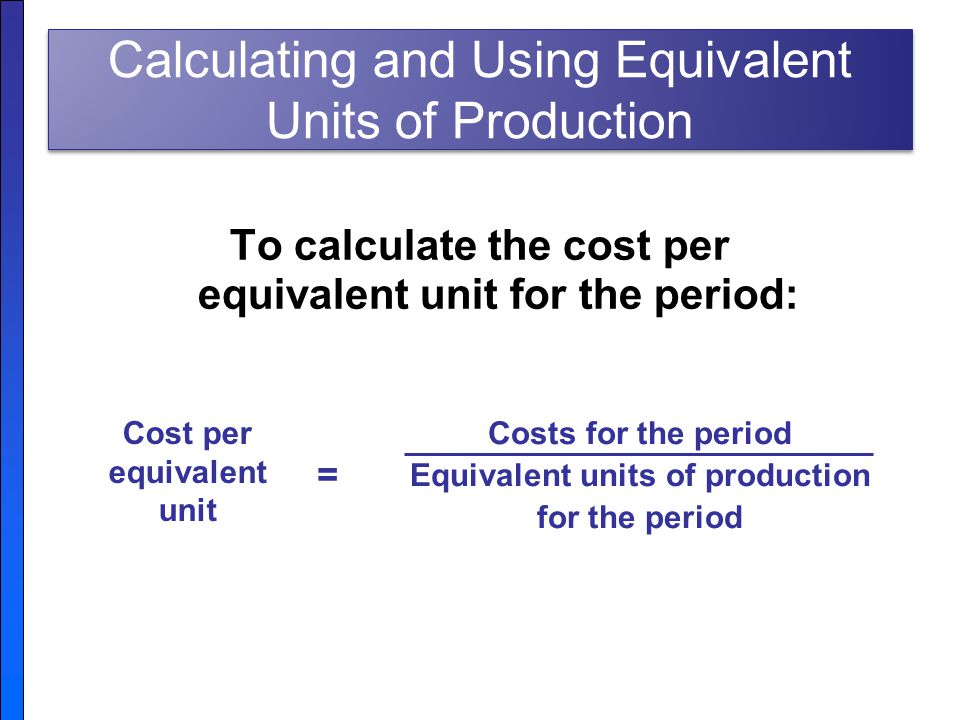 Calculating and Using Equivalent Units of Production

To calculate the cost per equivalent unit for the period:

$\text{Cost per equivalent unit} = \frac{\text{Costs for the period}}{\text{Equivalent units of production for the period}}$